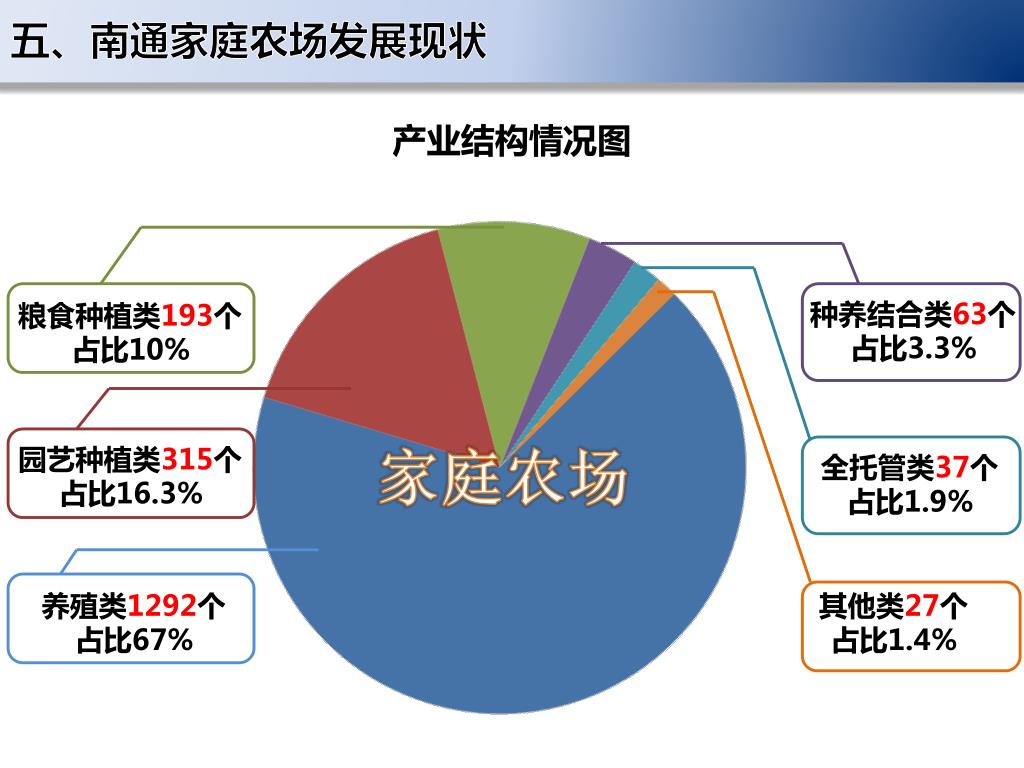 五、南通家庭农场发展现状

产业结构情况图

粮食种植类193个
占比10%

园艺种植类315个
占比16.3%

养殖类1292个
占比67%

家庭农场

种养结合类63个
占比3.3%

全托管类37个
占比1.9%

其他类27个
占比1.4%